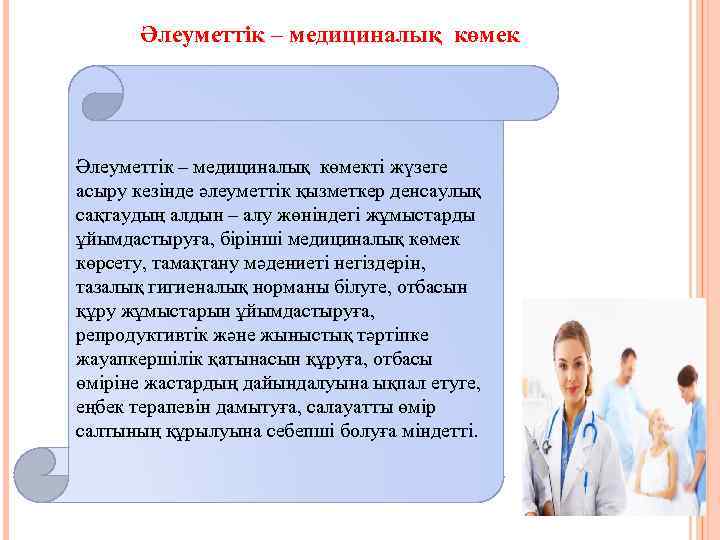 Әлеуметтік – медициналық көмек

Әлеуметтік – медициналық көмекті жүзеге асыру кезінде әлеуметтік қызметкер денсаулық сақтаудың алдын – алу жөніндегі жұмыстарды ұйымдастыруға, бірінші медициналық көмек көрсету, тамақтану мәдениеті негіздерін, тазалық гигиеналық норманы білуге, отбасын құру жұмыстарын ұйымдастыруға, репродуктивтік және жыныстық тәртіпке жауапкершілік қатынасын құруға, отбасы өміріне жастардың дайындалуына ықпал етуге, еңбек терапевін дамытуға, салауатты өмір салтының құрылуына себепші болуға міндетті.